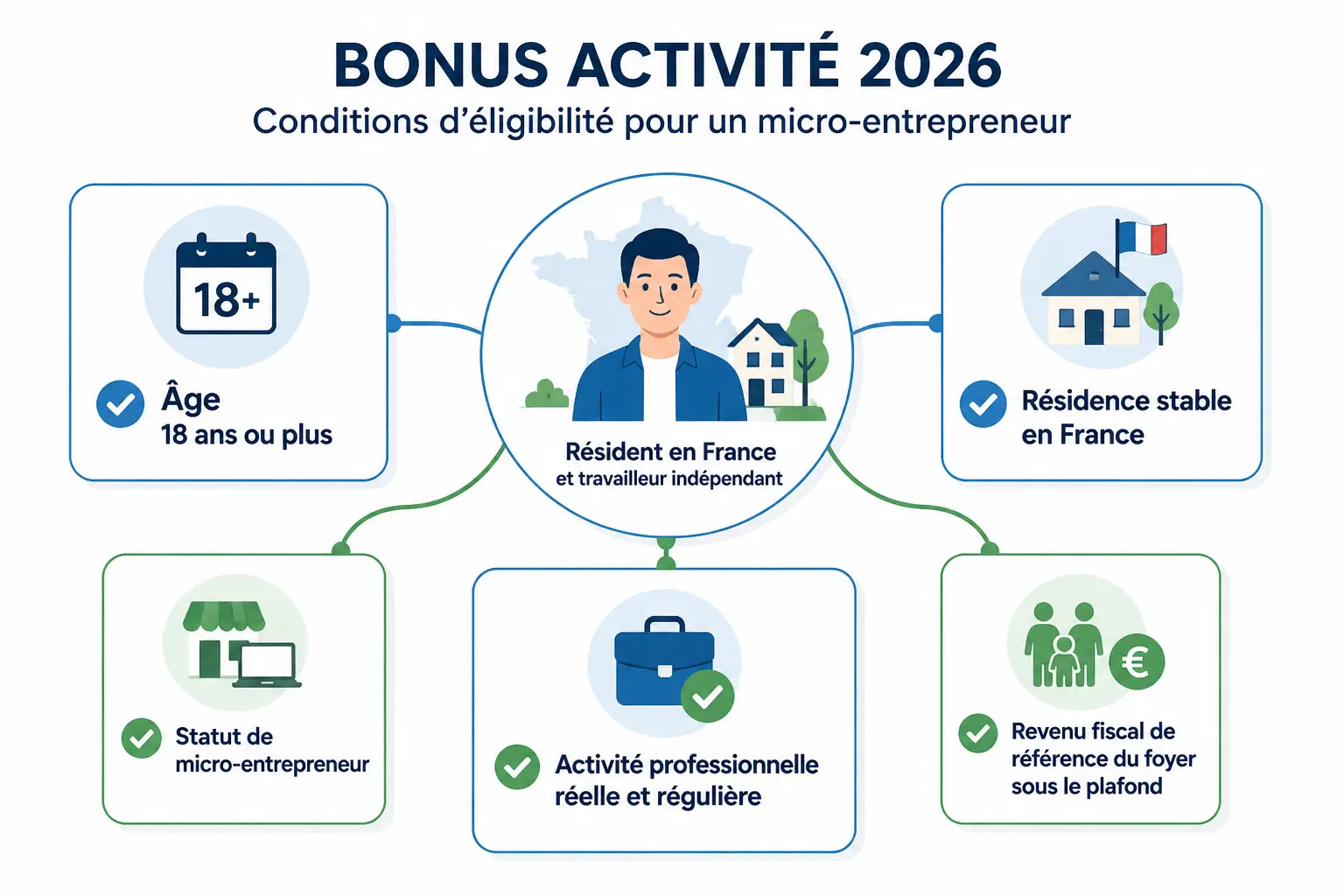 BONUS ACTIVITÉ 2026

Conditions d'éligibilité pour un micro-entrepreneur

18+

Âge
18 ans ou plus

Résident en France
et travailleur indépendant

Résidence stable en France

Statut de micro-entrepreneur

Activité professionnelle réelle et régulière

€

Revenu fiscal de référence du foyer sous le plafond